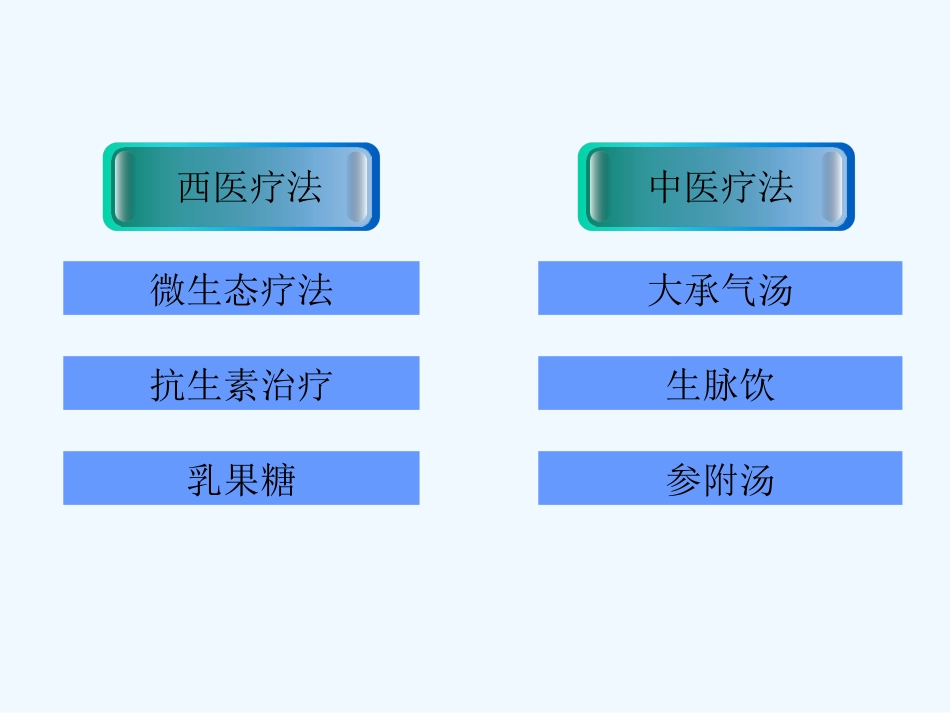 西医疗法

微生态疗法

抗生素治疗

乳果糖

中医疗法

大承气汤

生脉饮

参附汤